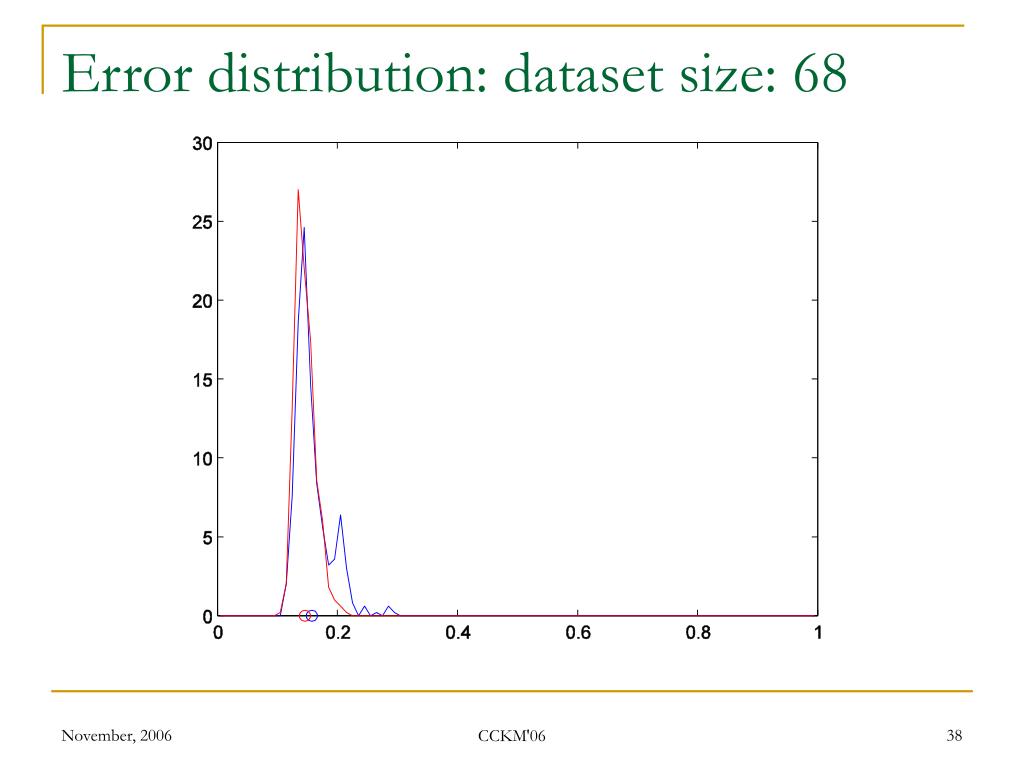 Error distribution: dataset size: 68

30
25
20
15
10
5
0
0
0.2
0.4
0.6
0.8
1

November, 2006
CCKM'06
38